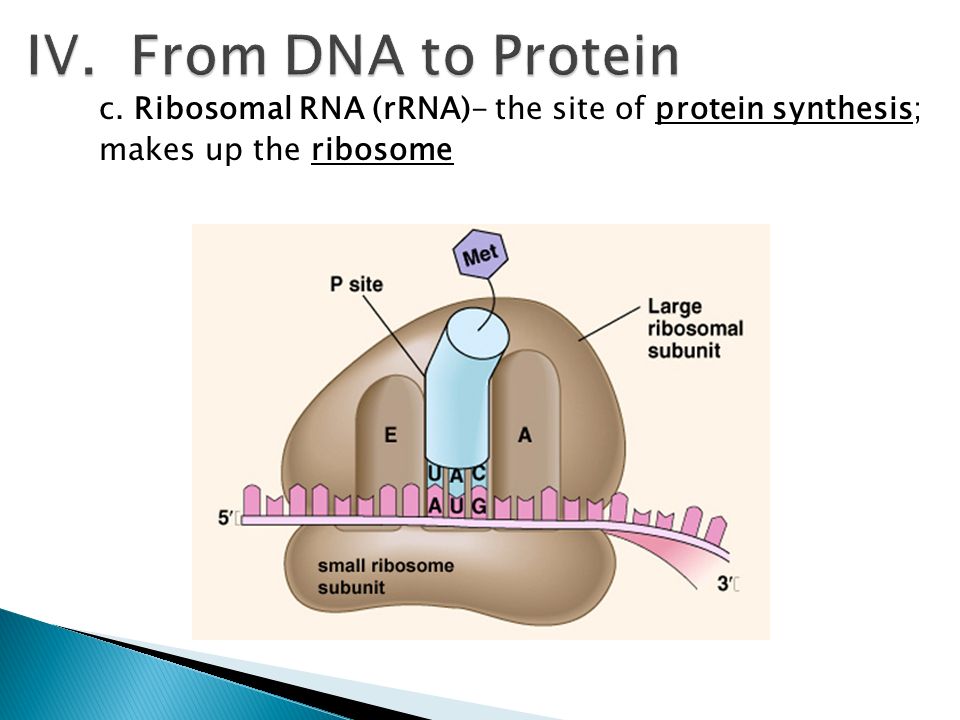 IV. From DNA to Protein

c. Ribosomal RNA (rRNA)– the site of protein synthesis; makes up the ribosome

Met

P site

Large ribosomal subunit

E

A

U A C

A U G

5′

3′

small ribosome subunit